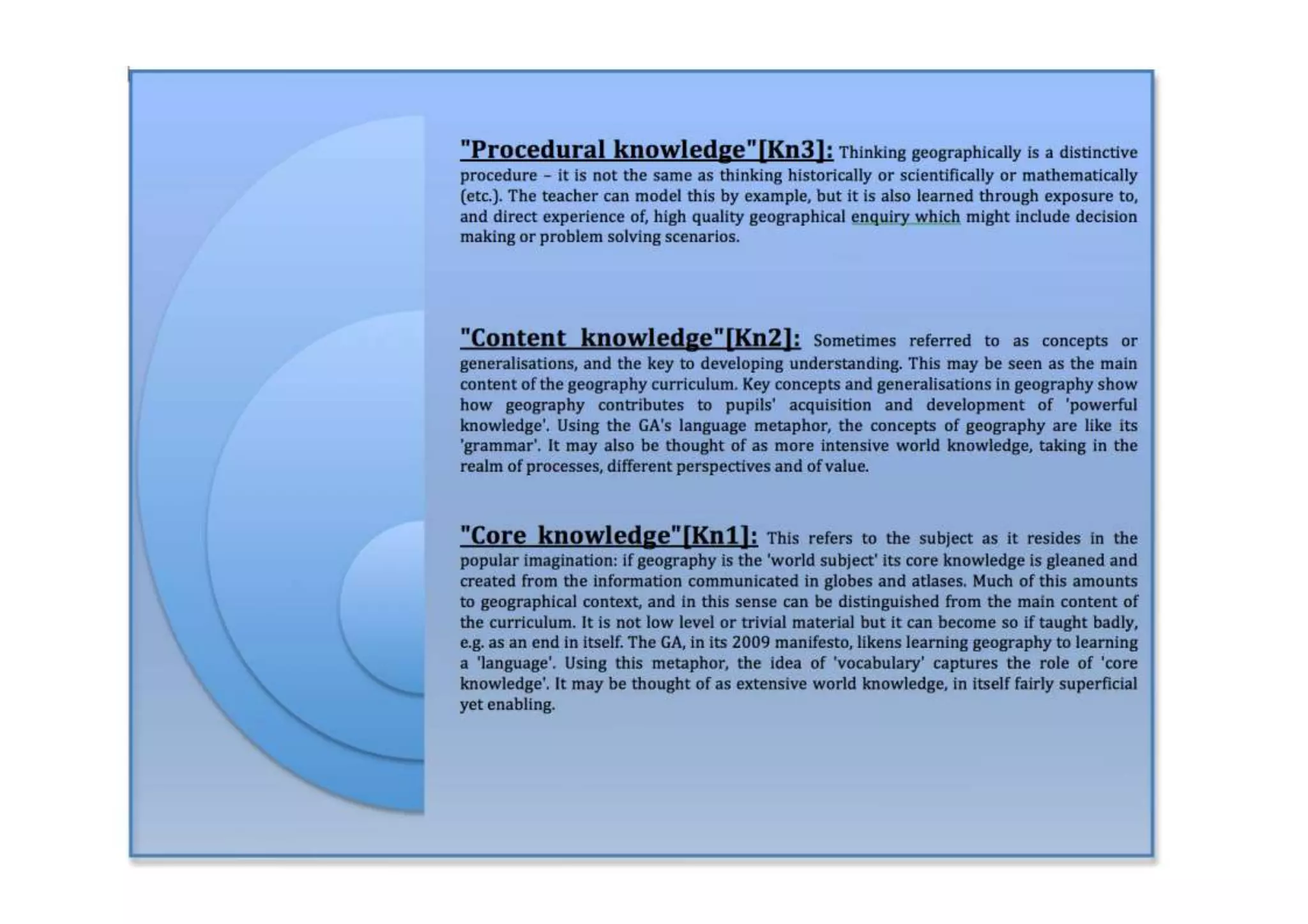 "Procedural knowledge"[Kn3]: Thinking geographically is a distinctive procedure – it is not the same as thinking historically or scientifically or mathematically (etc.). The teacher can model this by example, but it is also learned through exposure to, and direct experience of, high quality geographical enquiry which might include decision making or problem solving scenarios.

"Content knowledge"[Kn2]: Sometimes referred to as concepts or generalisations, and the key to developing understanding. This may be seen as the main content of the geography curriculum. Key concepts and generalisations in geography show how geography contributes to pupils' acquisition and development of 'powerful knowledge'. Using the GA's language metaphor, the concepts of geography are like its 'grammar'. It may also be thought of as more intensive world knowledge, taking in the realm of processes, different perspectives and of value.

"Core knowledge"[Kn1]: This refers to the subject as it resides in the popular imagination: if geography is the 'world subject' its core knowledge is gleaned and created from the information communicated in globes and atlases. Much of this amounts to geographical context, and in this sense can be distinguished from the main content of the curriculum. It is not low level or trivial material but it can become so if taught badly, e.g. as an end in itself. The GA, in its 2009 manifesto, likens learning geography to learning a 'language'. Using this metaphor, the idea of 'vocabulary' captures the role of 'core knowledge'. It may be thought of as extensive world knowledge, in itself fairly superficial yet enabling.